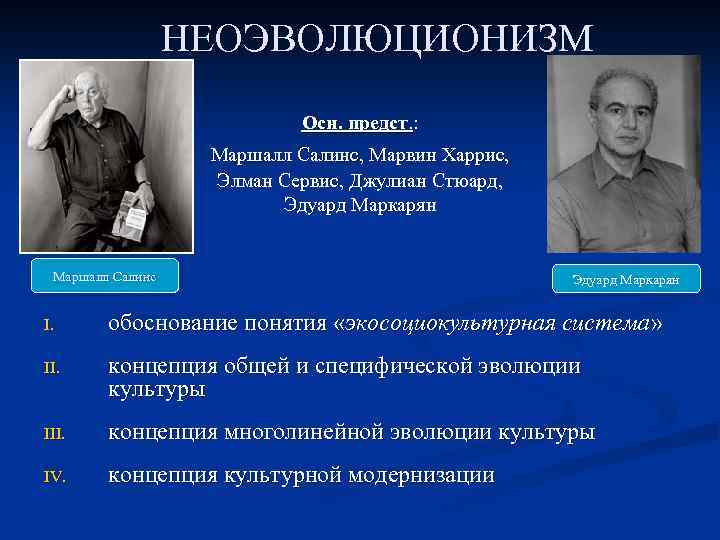 НЕОЭВОЛЮЦИОНИЗМ

Осн. предст.:

Маршалл Салинс, Марвин Харрис, Элман Сервис, Джулиан Стюард, Эдуард Маркарян

Маршалл Салинс

Эдуард Маркарян

I. обоснование понятия «экосоциокультурная система»

II. концепция общей и специфической эволюции культуры

III. концепция многолинейной эволюции культуры

IV. концепция культурной модернизации